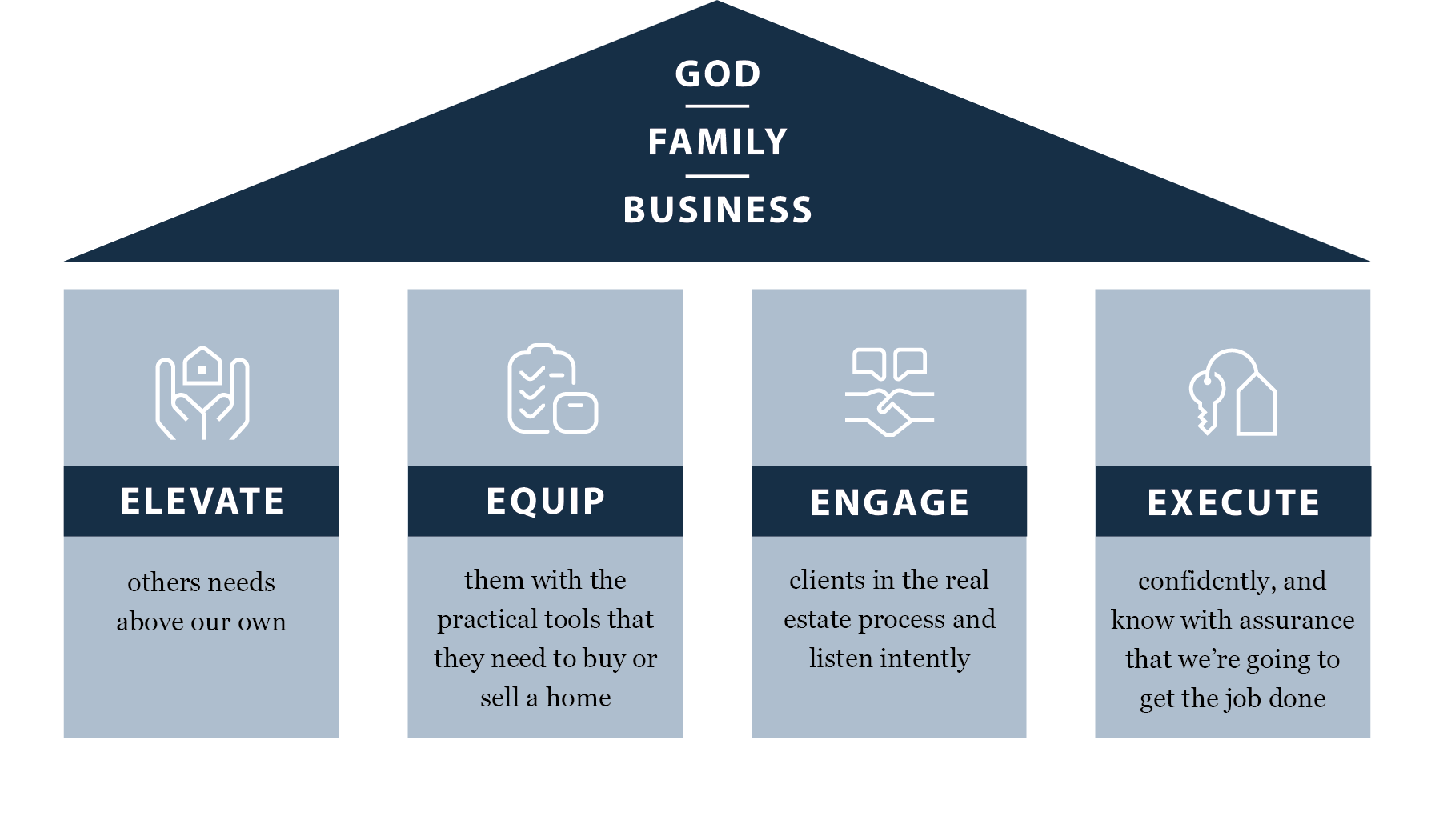 GOD

FAMILY

BUSINESS

ELEVATE

others needs above our own

EQUIP

them with the practical tools that they need to buy or sell a home

ENGAGE

clients in the real estate process and listen intently

EXECUTE

confidently, and know with assurance that we're going to get the job done